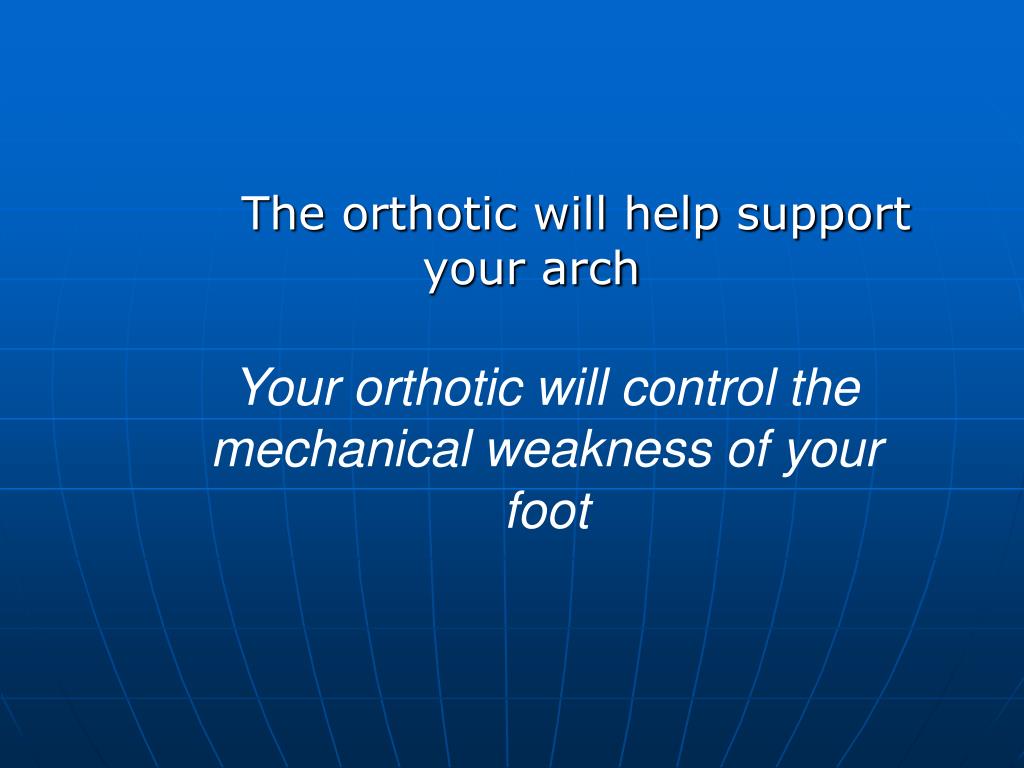 The orthotic will help support your arch

Your orthotic will control the mechanical weakness of your foot